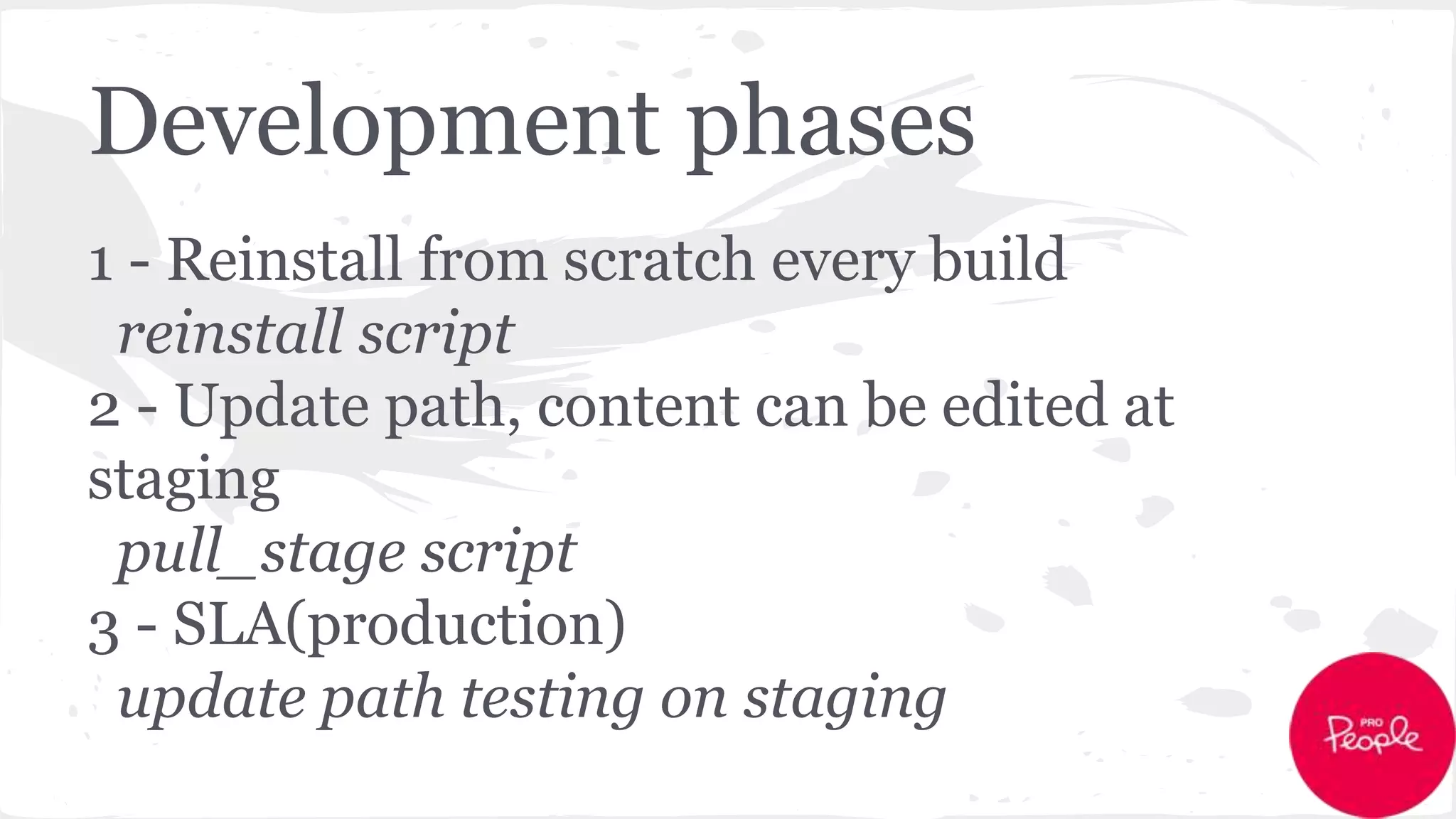 Development phases

1 - Reinstall from scratch every build
reinstall script
2 - Update path, content can be edited at staging
pull_stage script
3 - SLA(production)
update path testing on staging

PRO People